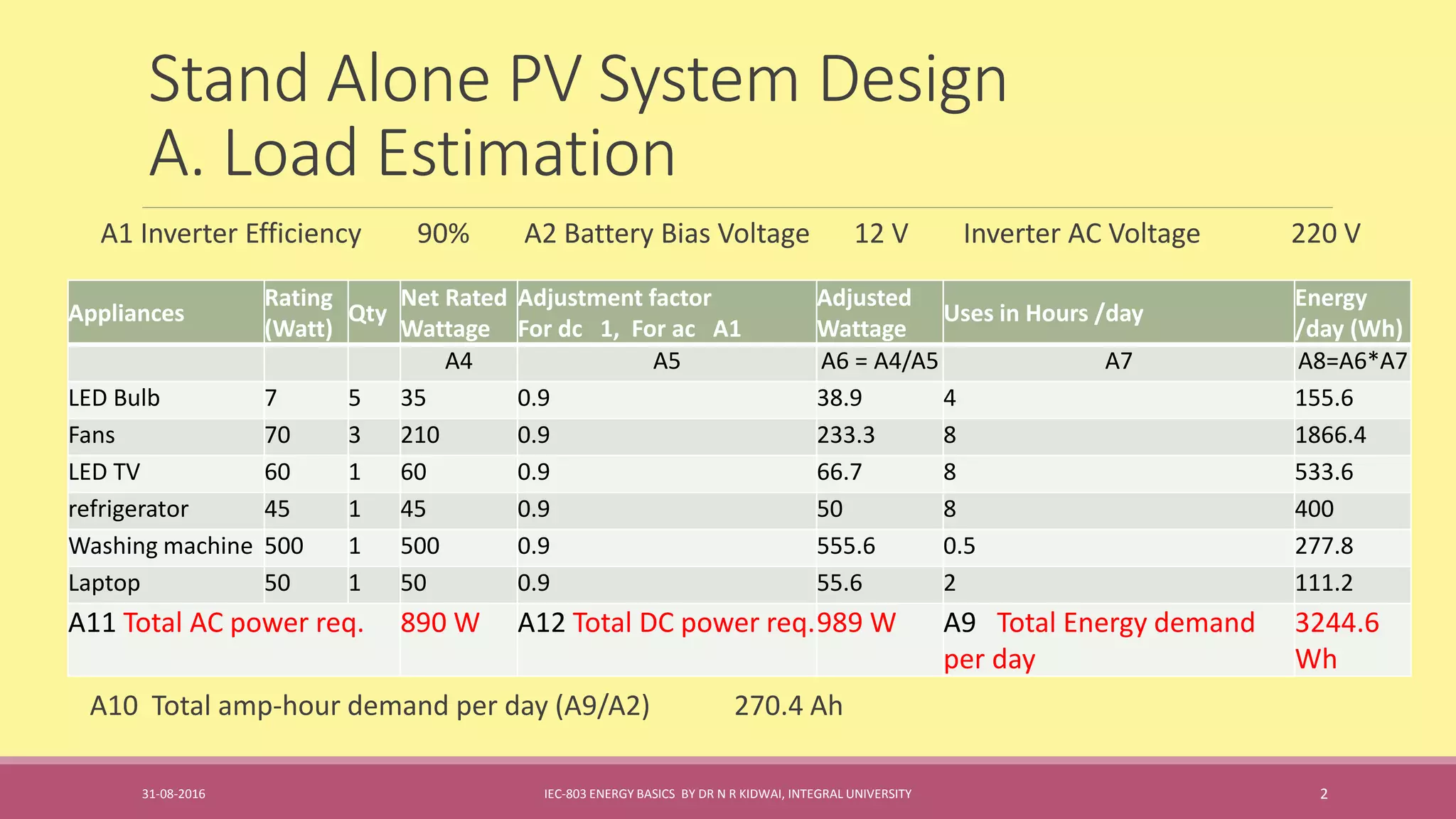 Stand Alone PV System Design
A. Load Estimation

A1 Inverter Efficiency 90% A2 Battery Bias Voltage 12 V Inverter AC Voltage 220 V

| Appliances | Rating (Watt) | Qty | Net Rated Wattage | Adjustment factor For dc 1, For ac A1 | Adjusted Wattage | Uses in Hours /day | Energy /day (Wh) |
|---|---|---|---|---|---|---|---|
| | | | A4 | A5 | A6 = A4/A5 | A7 | A8=A6*A7 |
| LED Bulb | 7 | 5 | 35 | 0.9 | 38.9 | 4 | 155.6 |
| Fans | 70 | 3 | 210 | 0.9 | 233.3 | 8 | 1866.4 |
| LED TV | 60 | 1 | 60 | 0.9 | 66.7 | 8 | 533.6 |
| refrigerator | 45 | 1 | 45 | 0.9 | 50 | 8 | 400 |
| Washing machine | 500 | 1 | 500 | 0.9 | 555.6 | 0.5 | 277.8 |
| Laptop | 50 | 1 | 50 | 0.9 | 55.6 | 2 | 111.2 |
| A11 Total AC power req. | | | 890 W | A12 Total DC power req. | 989 W | A9 Total Energy demand per day | 3244.6 Wh |

A10 Total amp-hour demand per day (A9/A2) 270.4 Ah

31-08-2016 IEC-803 ENERGY BASICS BY DR N R KIDWAI, INTEGRAL UNIVERSITY 2